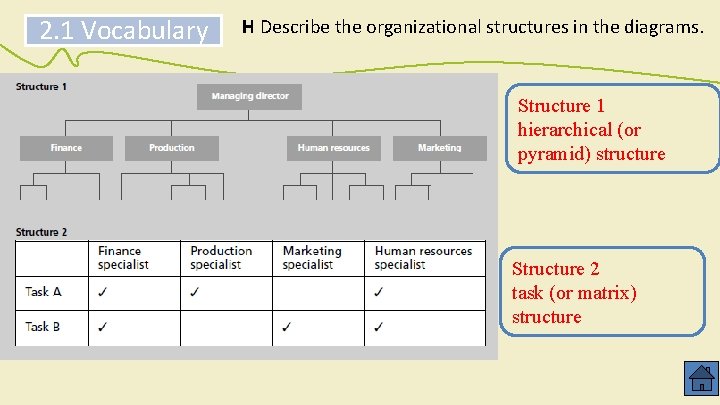 2.1 Vocabulary

H Describe the organizational structures in the diagrams.

Structure 1

Managing director

Finance

Production

Human resources

Marketing

Structure 1 hierarchical (or pyramid) structure

Structure 2

| | Finance specialist | Production specialist | Marketing specialist | Human resources specialist |
|---|---|---|---|---|
| Task A | ✓ | ✓ | | ✓ |
| Task B | ✓ | | ✓ | ✓ |

Structure 2 task (or matrix) structure